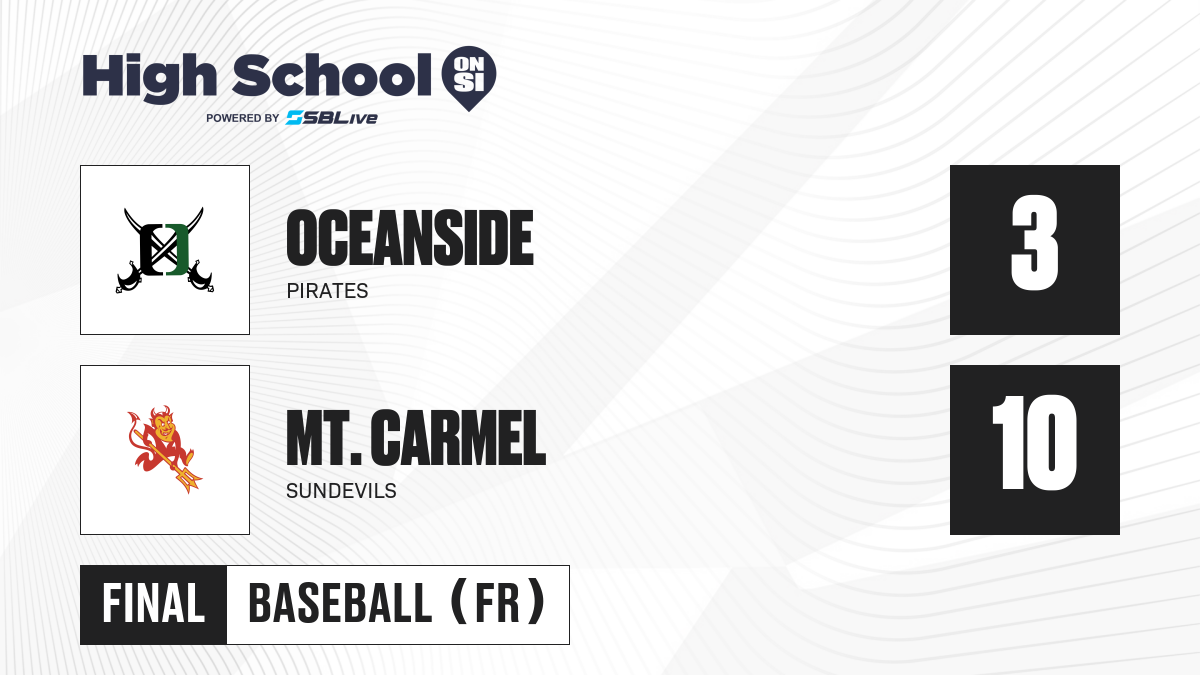 High School ON SI
POWERED BY SBLive

OCEANSIDE
PIRATES
3

MT. CARMEL
SUNDEVILS
10

FINAL
BASEBALL (FR)